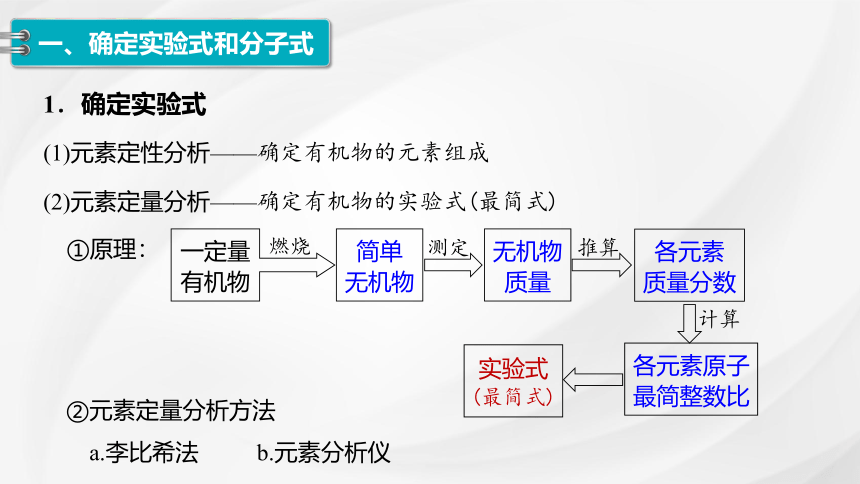 一、确定实验式和分子式

1．确定实验式

(1)元素定性分析——确定有机物的元素组成

(2)元素定量分析——确定有机物的实验式(最简式)

①原理：

一定量有机物 燃烧 简单无机物 测定 无机物质量 推算 各元素质量分数 计算 各元素原子最简整数比 实验式（最简式）

②元素定量分析方法

a.李比希法　b.元素分析仪